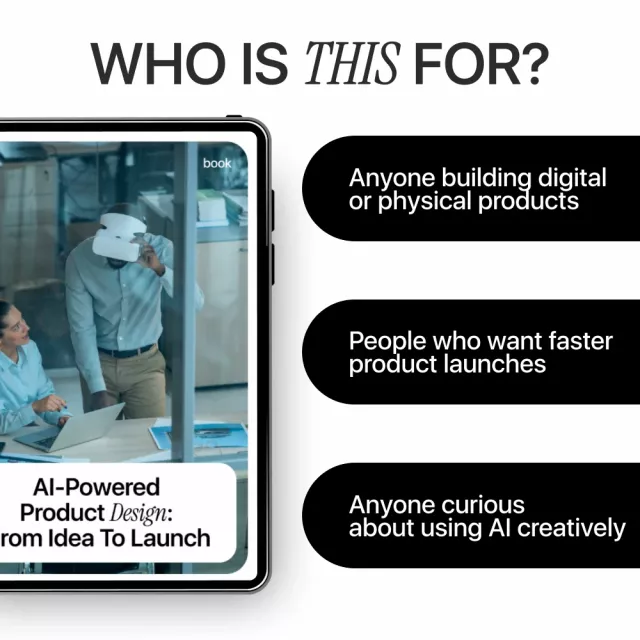 WHO IS THIS FOR?

book

AI-Powered Product Design: rom Idea To Launch

Anyone building digital or physical products

People who want faster product launches

Anyone curious about using AI creatively